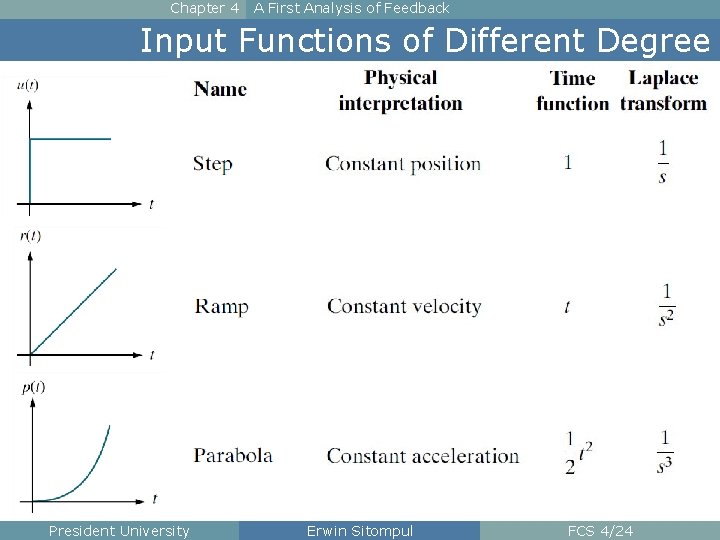 Chapter 4 A First Analysis of Feedback

Input Functions of Different Degree

$u(t)$

$t$

$r(t)$

$t$

$p(t)$

$t$

| Name | Physical interpretation | Time function | Laplace transform |
|---|---|---|---|
| Step | Constant position | $1$ | $\frac{1}{s}$ |
| Ramp | Constant velocity | $t$ | $\frac{1}{s^2}$ |
| Parabola | Constant acceleration | $\frac{1}{2}t^2$ | $\frac{1}{s^3}$ |

President University Erwin Sitompul FCS 4/24